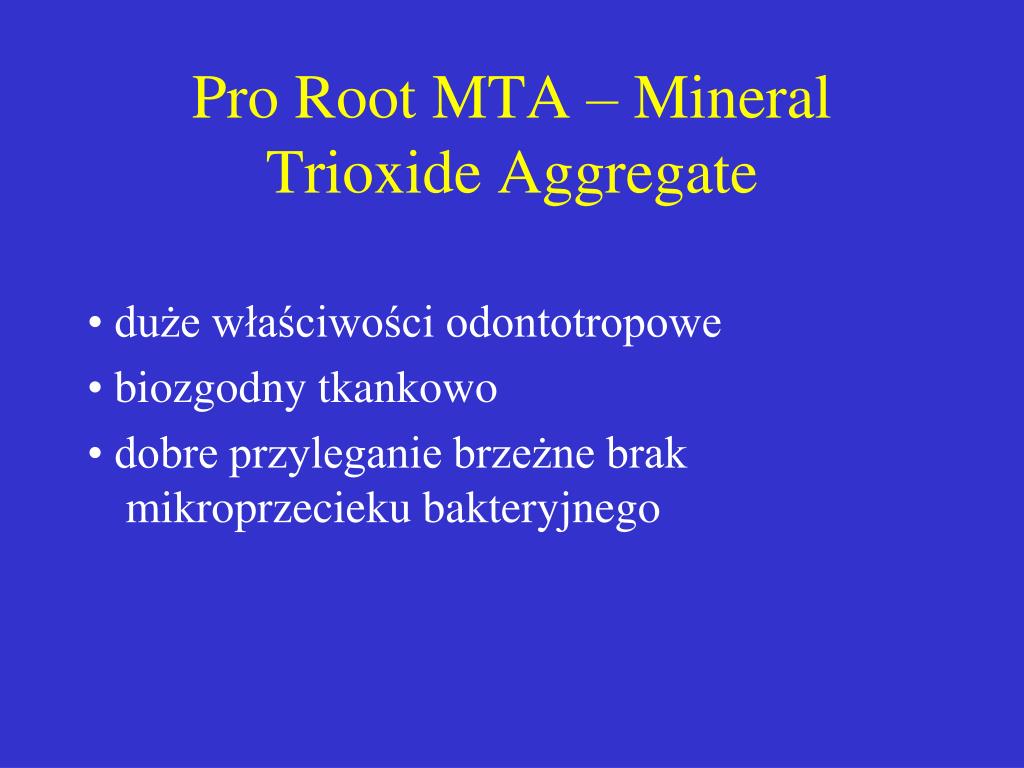 Pro Root MTA – Mineral Trioxide Aggregate

• duże właściwości odontotropowe
• biozgodny tkankowo
• dobre przyleganie brzeżne brak mikroprzecieku bakteryjnego